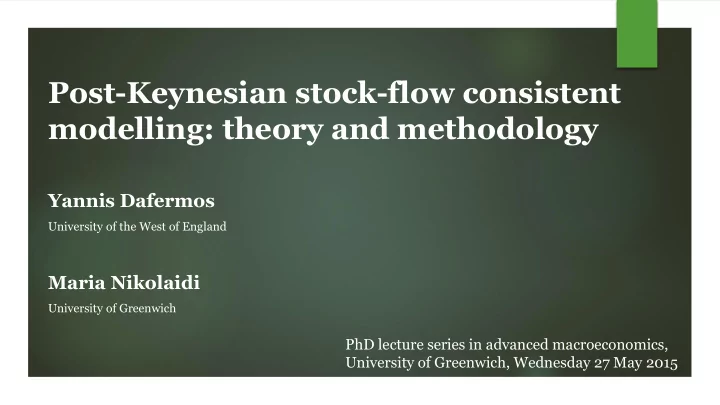 Post-Keynesian stock-flow consistent modelling: theory and methodology

Yannis Dafermos

University of the West of England

Maria Nikolaidi

University of Greenwich

PhD lecture series in advanced macroeconomics, University of Greenwich, Wednesday 27 May 2015